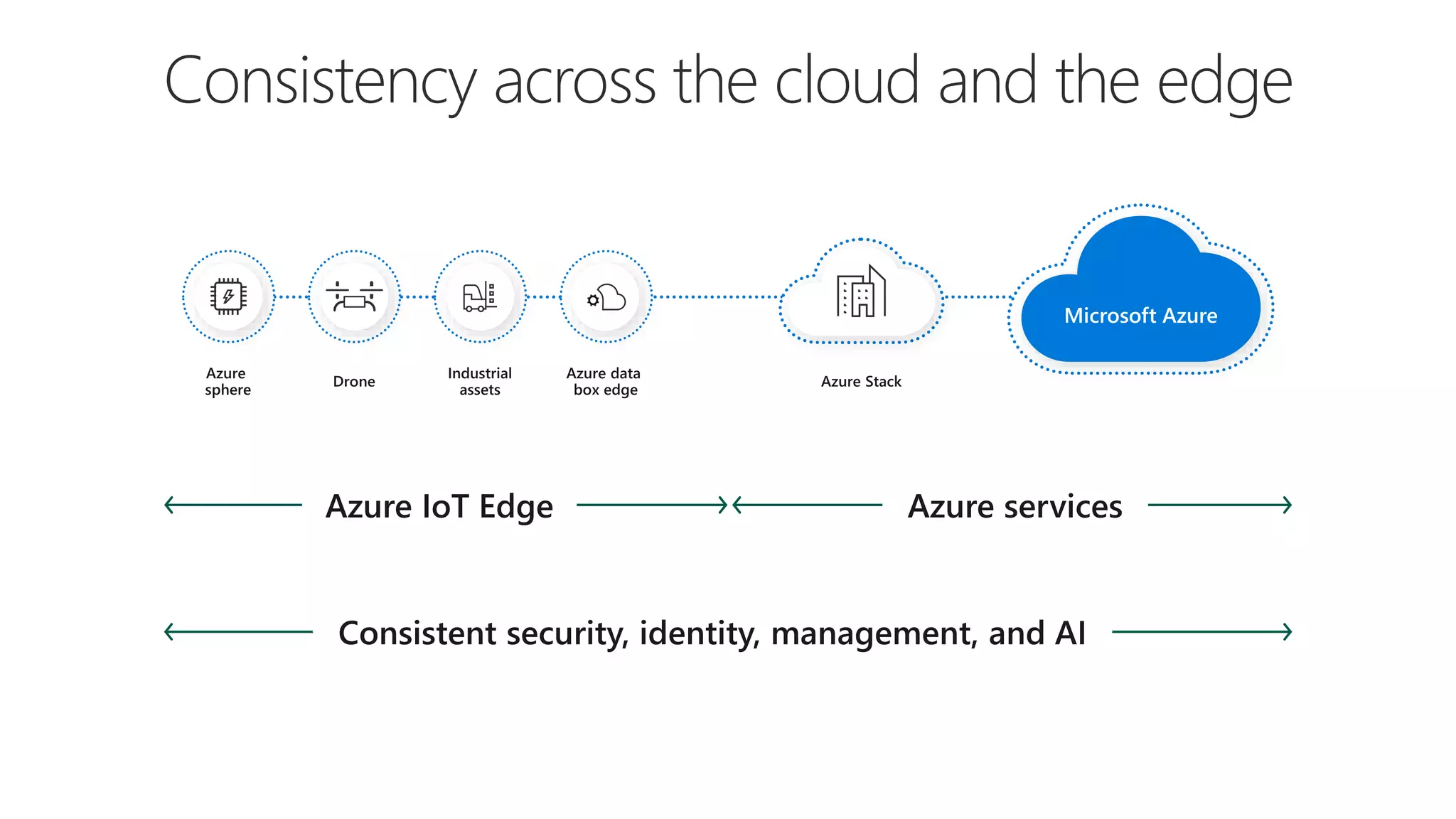 Consistency across the cloud and the edge

Azure sphere

Drone

Industrial assets

Azure data box edge

Azure Stack

Microsoft Azure

Azure IoT Edge

Azure services

Consistent security, identity, management, and AI